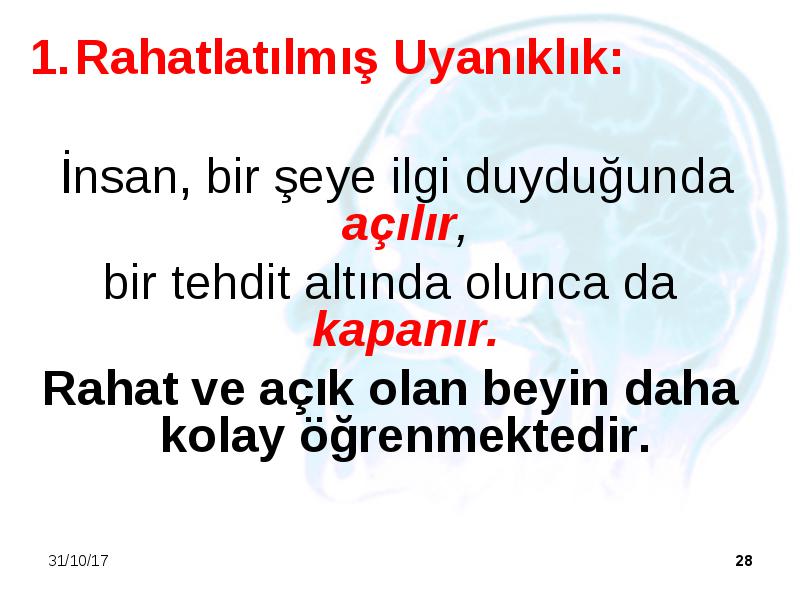 1. Rahatlatılmış Uyanıklık:

İnsan, bir şeye ilgi duyduğunda açılır,
bir tehdit altında olunca da kapanır.

Rahat ve açık olan beyin daha kolay öğrenmektedir.

31/10/17

28